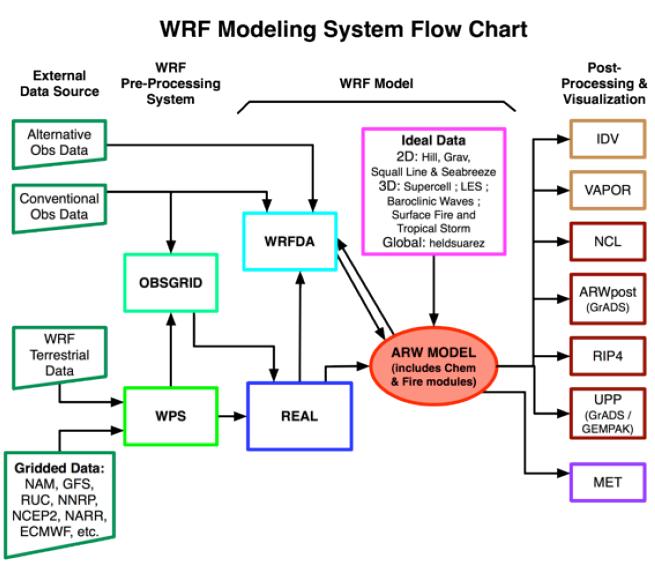 WRF Modeling System Flow Chart

External Data Source

WRF Pre-Processing System

WRF Model

Post-Processing & Visualization

Alternative Obs Data

Conventional Obs Data

WRF Terrestrial Data

Gridded Data: NAM, GFS, RUC, NNRP, NCEP2, NARR, ECMWF, etc.

OBSGRID

WPS

WRFDA

REAL

Ideal Data
2D: Hill, Grav, Squall Line & Seabreeze
3D: Supercell ; LES ; Baroclinic Waves ; Surface Fire and Tropical Storm
Global: heldsuarez

ARW MODEL (includes Chem & Fire modules)

IDV

VAPOR

NCL

ARWpost (GrADS)

RIP4

UPP (GrADS / GEMPAK)

MET